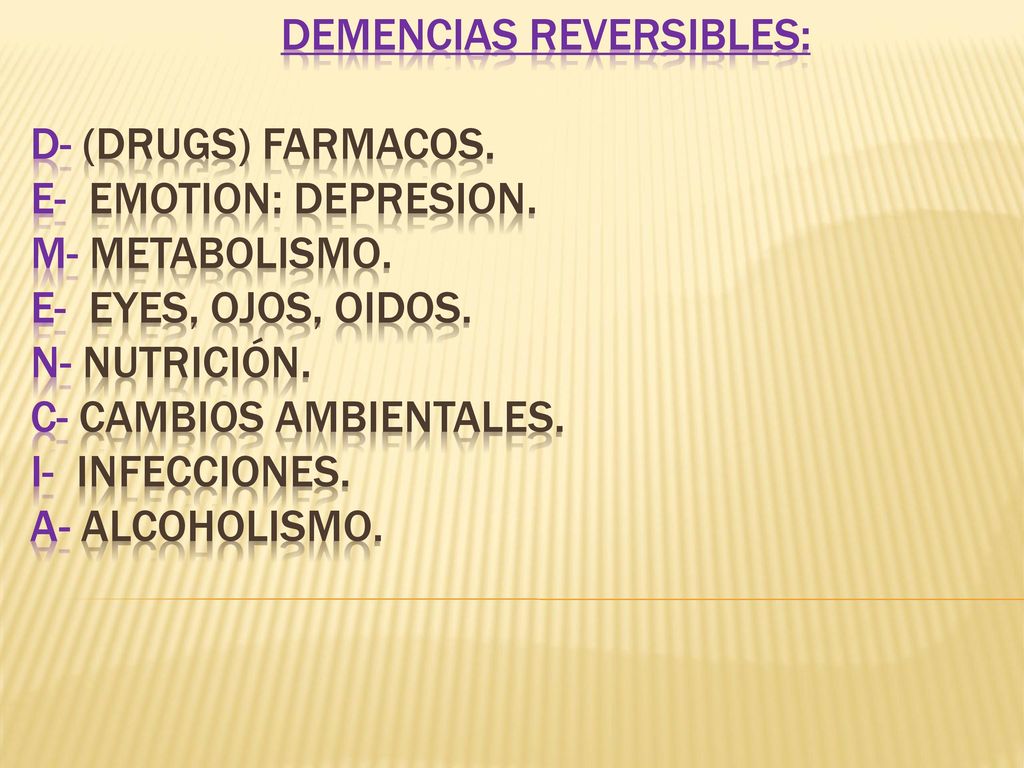 DEMENCIAS REVERSIBLES:

D- (DRUGS) FARMACOS.
E- EMOTION: DEPRESION.
M- METABOLISMO.
E- EYES, OJOS, OIDOS.
N- NUTRICIÓN.
C- CAMBIOS AMBIENTALES.
I- INFECCIONES.
A- ALCOHOLISMO.